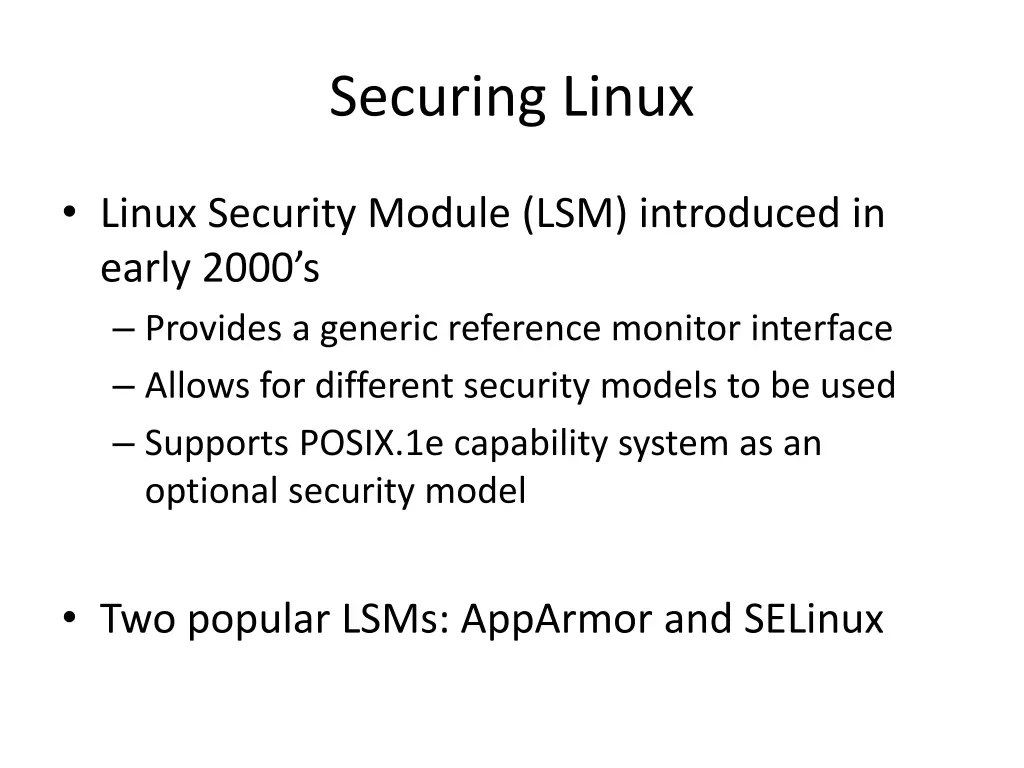 Securing Linux

• Linux Security Module (LSM) introduced in early 2000’s
– Provides a generic reference monitor interface
– Allows for different security models to be used
– Supports POSIX.1e capability system as an optional security model

• Two popular LSMs: AppArmor and SELinux